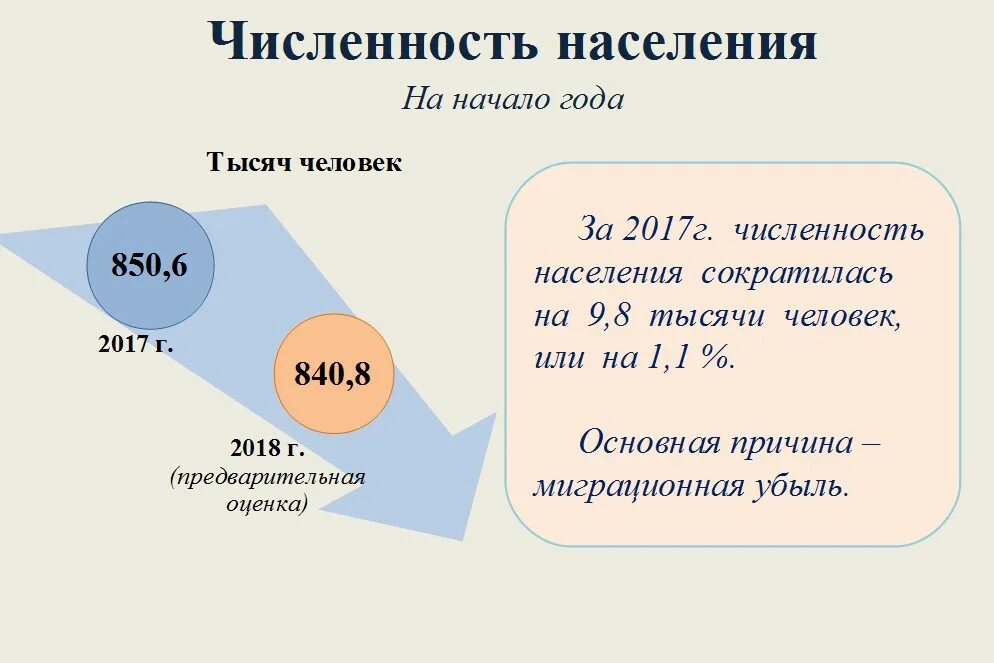 Численность населения

На начало года

Тысяч человек

850,6

2017 г.

840,8

2018 г.
(предварительная оценка)

За 2017г. численность населения сократилась на 9,8 тысячи человек, или на 1,1 %.

Основная причина – миграционная убыль.